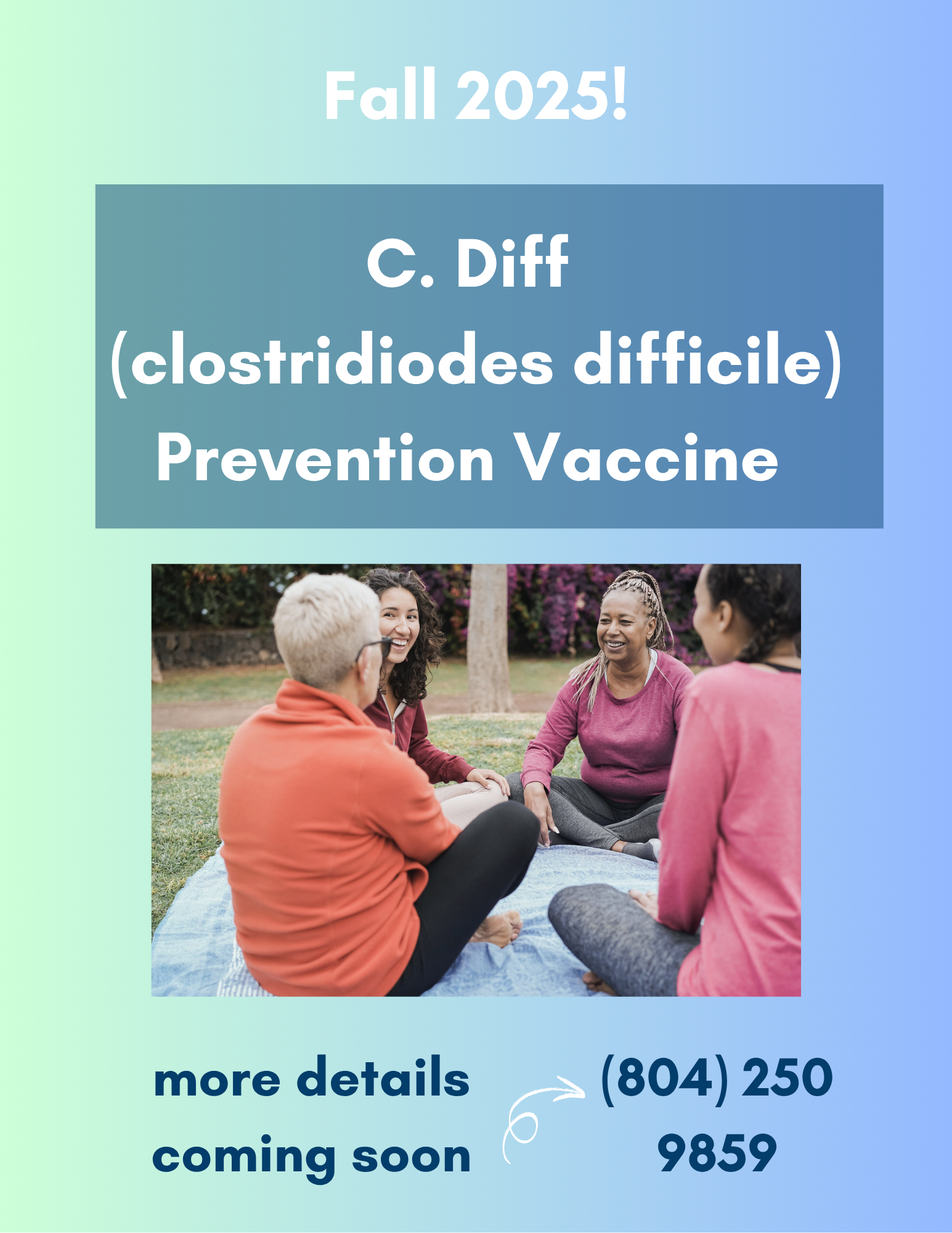 Fall 2025!

C. Diff
(clostridiodes difficile)
Prevention Vaccine

more details coming soon

(804) 250 9859